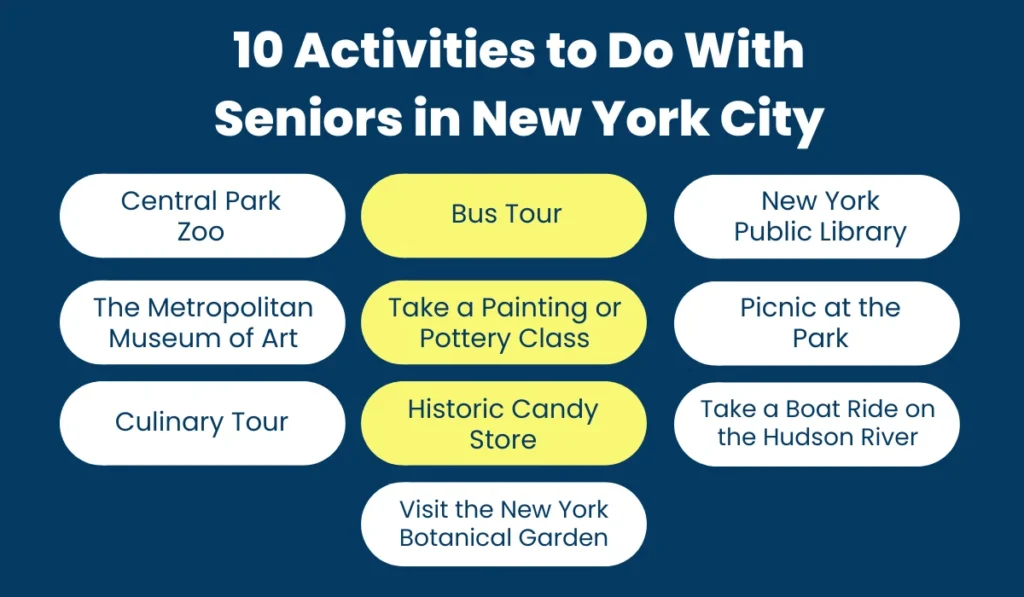 10 Activities to Do With Seniors in New York City

Central Park Zoo

The Metropolitan Museum of Art

Culinary Tour

Bus Tour

Take a Painting or Pottery Class

Historic Candy Store

Visit the New York Botanical Garden

New York Public Library

Picnic at the Park

Take a Boat Ride on the Hudson River